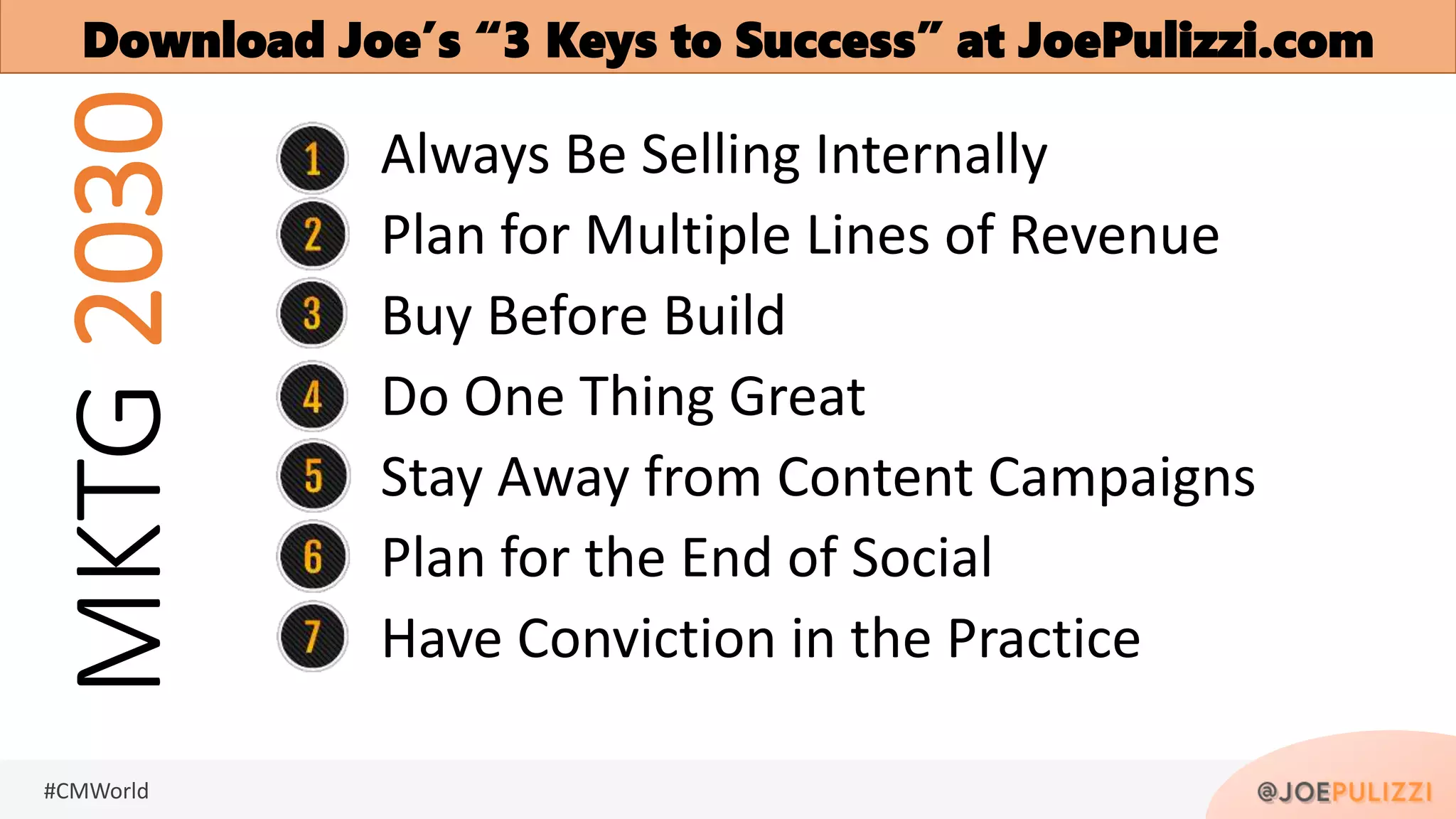 Download Joe's "3 Keys to Success" at JoePulizzi.com

MKTG 2030

1 Always Be Selling Internally
2 Plan for Multiple Lines of Revenue
3 Buy Before Build
4 Do One Thing Great
5 Stay Away from Content Campaigns
6 Plan for the End of Social
7 Have Conviction in the Practice

#CMWorld

@JOEPULIZZI